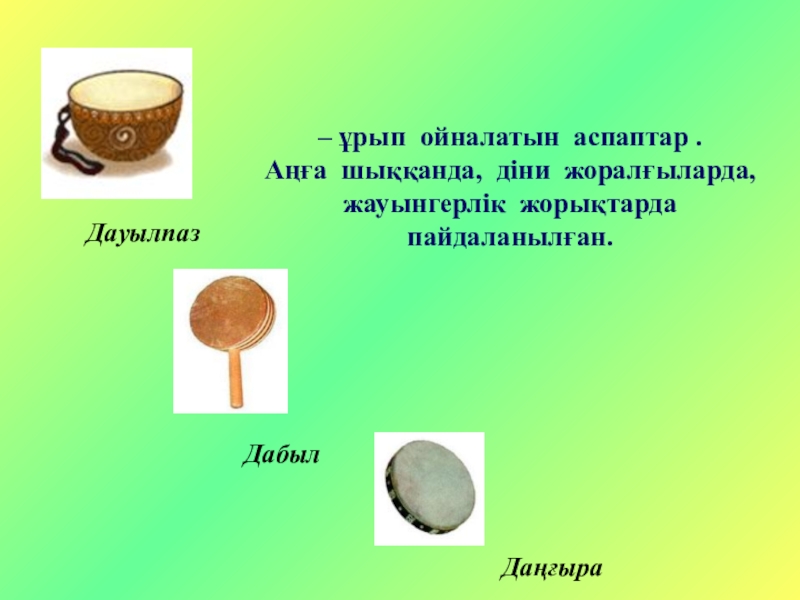 – ұрып ойналатын аспаптар .
Аңға шыққанда, діни жоралғыларда, жауынгерлік жорықтарда пайдаланылған.

Дауылпаз

Дабыл

Даңғыра